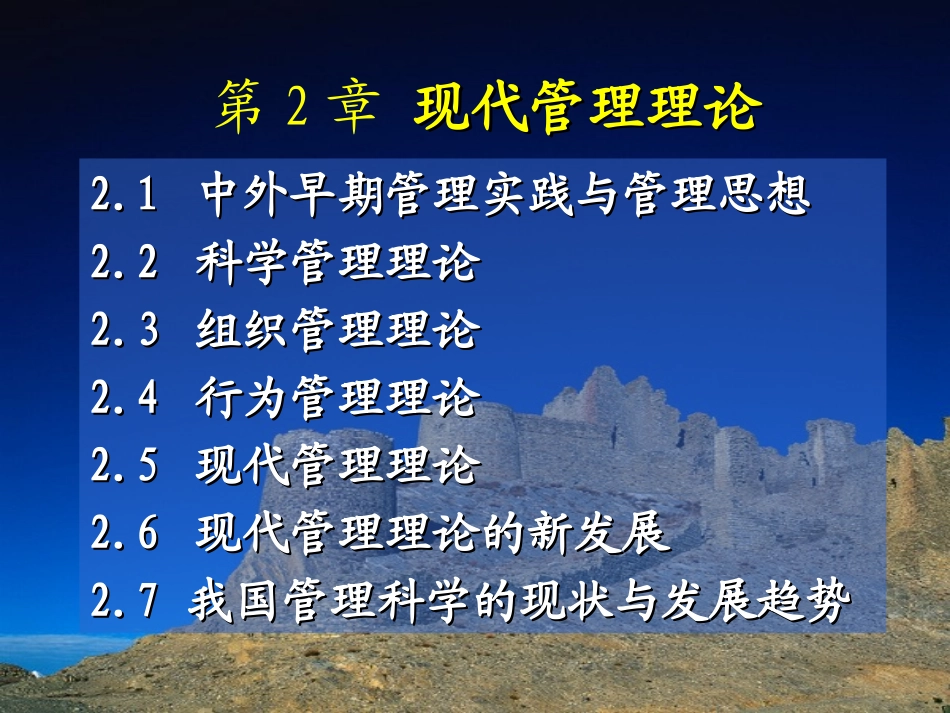 第 2 章 现代管理理论

2.1 中外早期管理实践与管理思想
2.2 科学管理理论
2.3 组织管理理论
2.4 行为管理理论
2.5 现代管理理论
2.6 现代管理理论的新发展
2.7 我国管理科学的现状与发展趋势